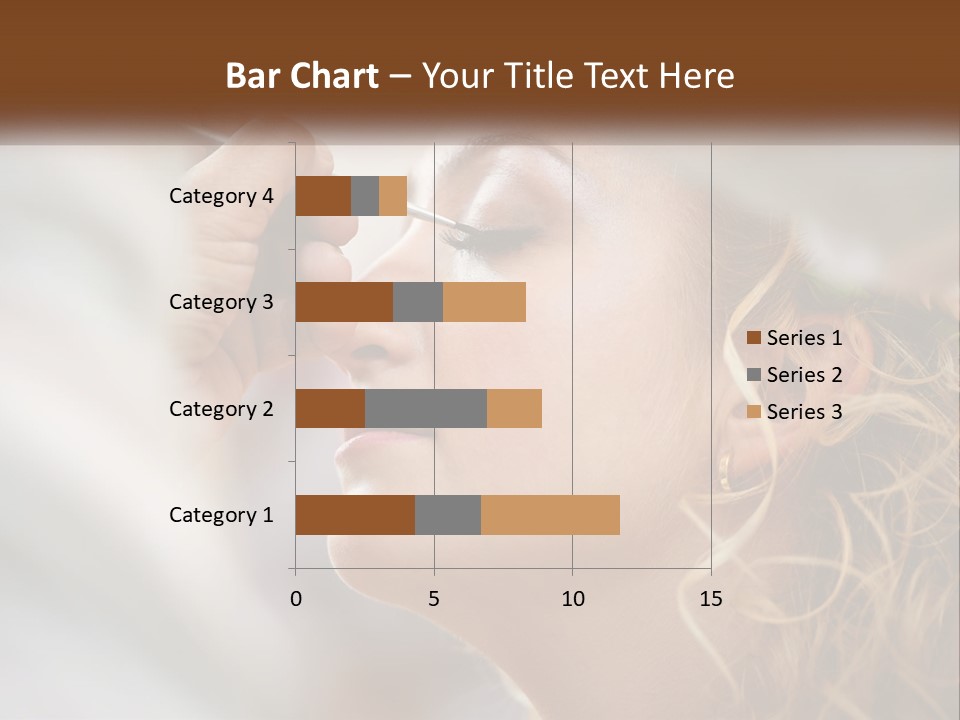 Bar Chart – Your Title Text Here

Category 4
Category 3
Category 2
Category 1

0
5
10
15

Series 1
Series 2
Series 3